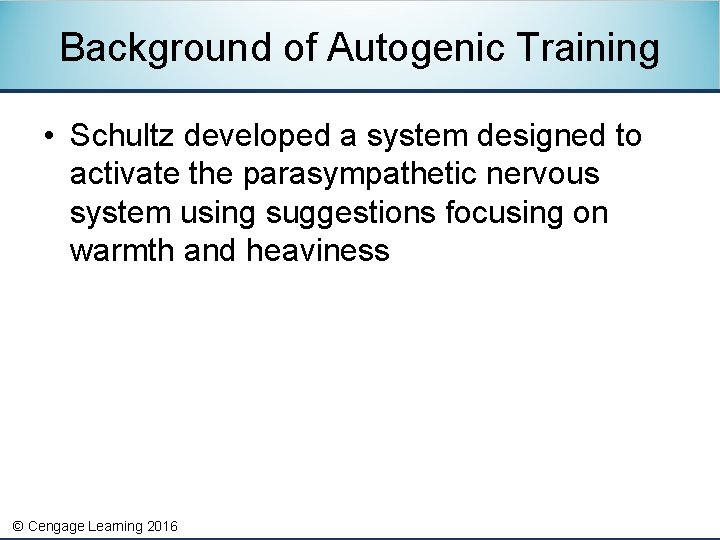 Background of Autogenic Training

• Schultz developed a system designed to activate the parasympathetic nervous system using suggestions focusing on warmth and heaviness

© Cengage Learning 2016